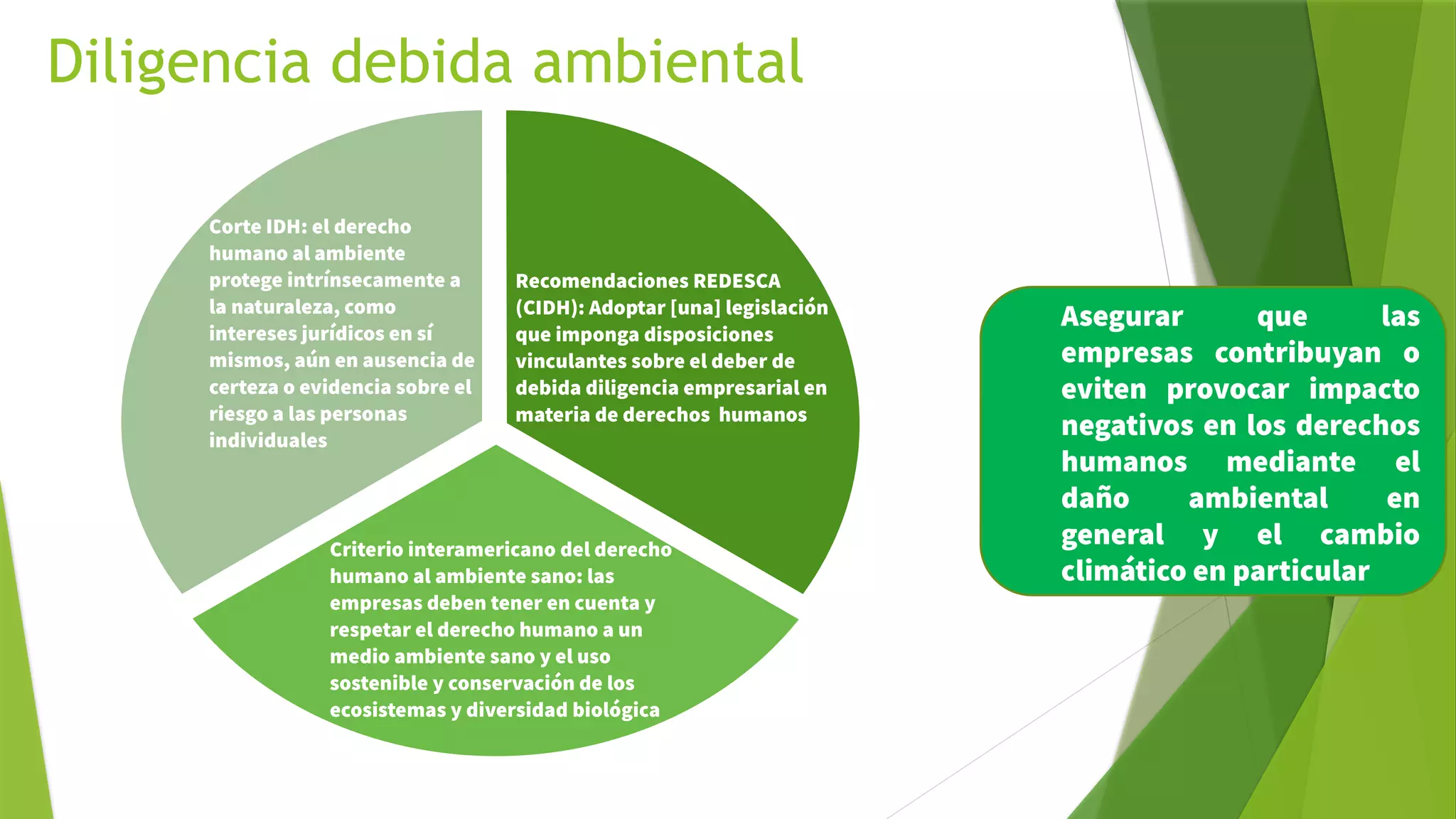 Diligencia debida ambiental

Corte IDH: el derecho humano al ambiente protege intrínsecamente a la naturaleza, como intereses jurídicos en sí mismos, aún en ausencia de certeza o evidencia sobre el riesgo a las personas individuales

Recomendaciones REDESCA (CIDH): Adoptar [una] legislación que imponga disposiciones vinculantes sobre el deber de debida diligencia empresarial en materia de derechos humanos

Criterio interamericano del derecho humano al ambiente sano: las empresas deben tener en cuenta y respetar el derecho humano a un medio ambiente sano y el uso sostenible y conservación de los ecosistemas y diversidad biológica

Asegurar que las empresas contribuyan o eviten provocar impacto negativos en los derechos humanos mediante el daño ambiental en general y el cambio climático en particular